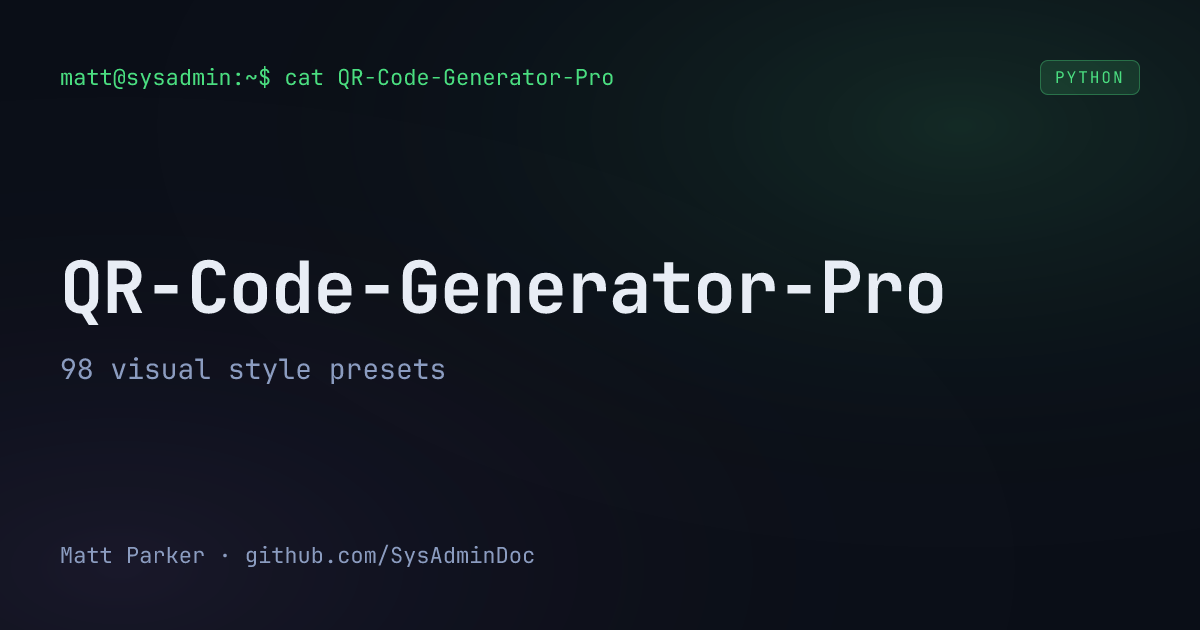 matt@sysadmin:~$ cat QR-Code-Generator-Pro

PYTHON

QR-Code-Generator-Pro

98 visual style presets

Matt Parker · github.com/SysAdminDoc